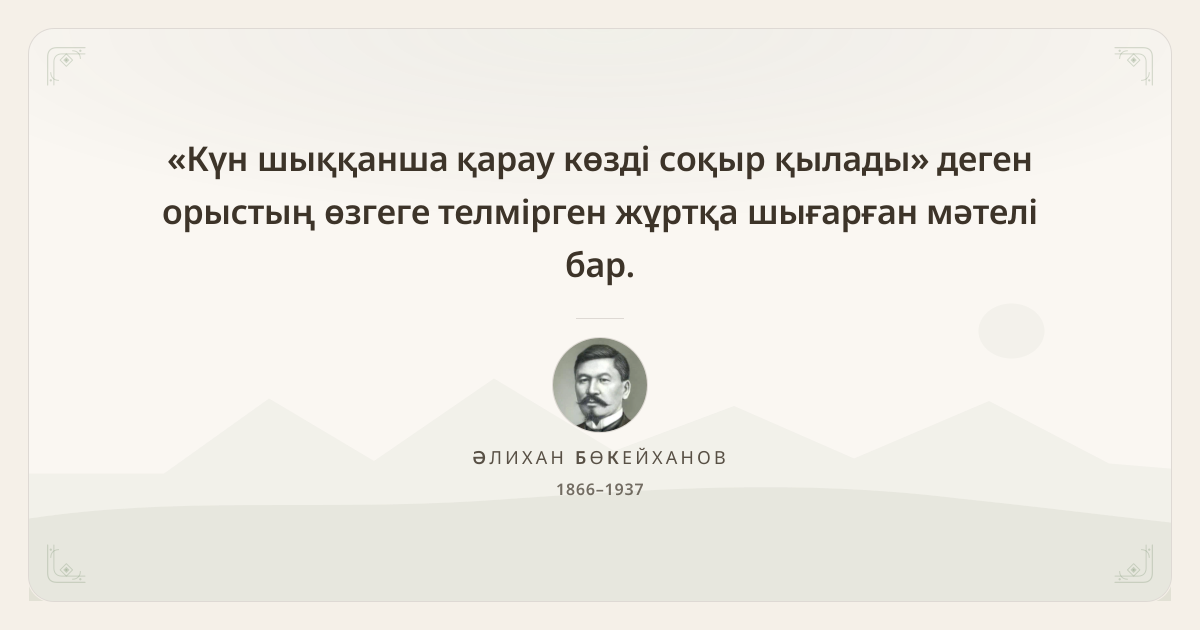 «Күн шыққанша қарау көзді соқыр қылады» деген орыстың өзгеге телмірген жұртқа шығарған мәтелі бар.

ӘЛИХАН БӨКЕЙХАНОВ
1866–1937